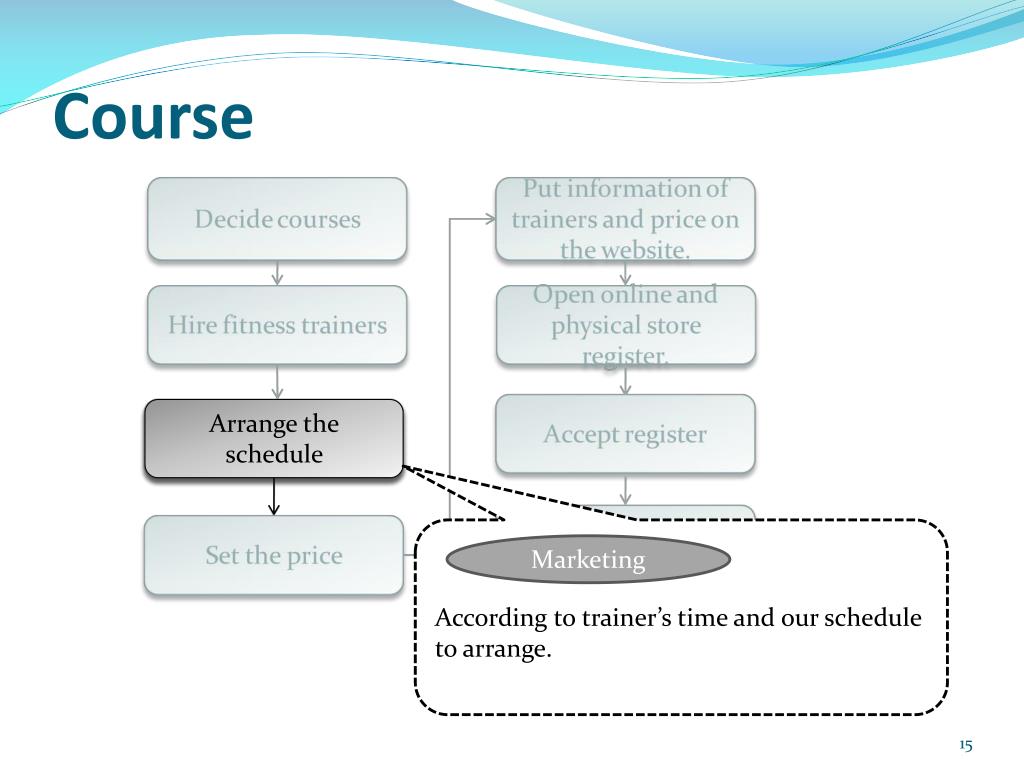 Course

Decide courses

Hire fitness trainers

Arrange the schedule

Set the price

Put information of trainers and price on the website.

Open online and physical store register.

Accept register

Marketing

According to trainer's time and our schedule to arrange.

15